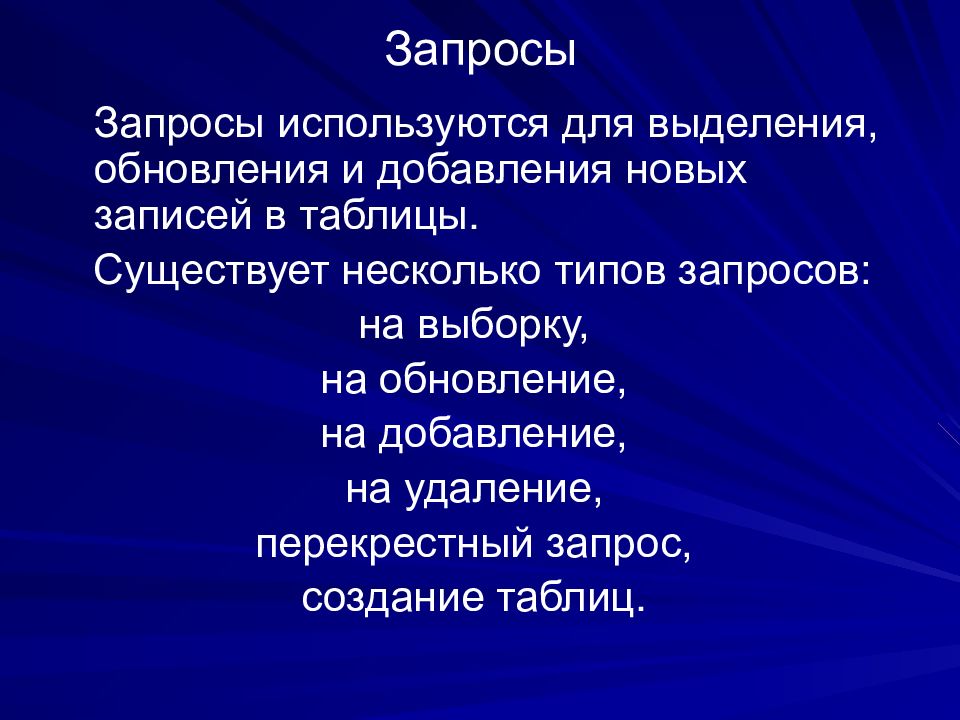 Запросы

Запросы используются для выделения, обновления и добавления новых записей в таблицы.

Существует несколько типов запросов:

на выборку,

на обновление,

на добавление,

на удаление,

перекрестный запрос,

создание таблиц.